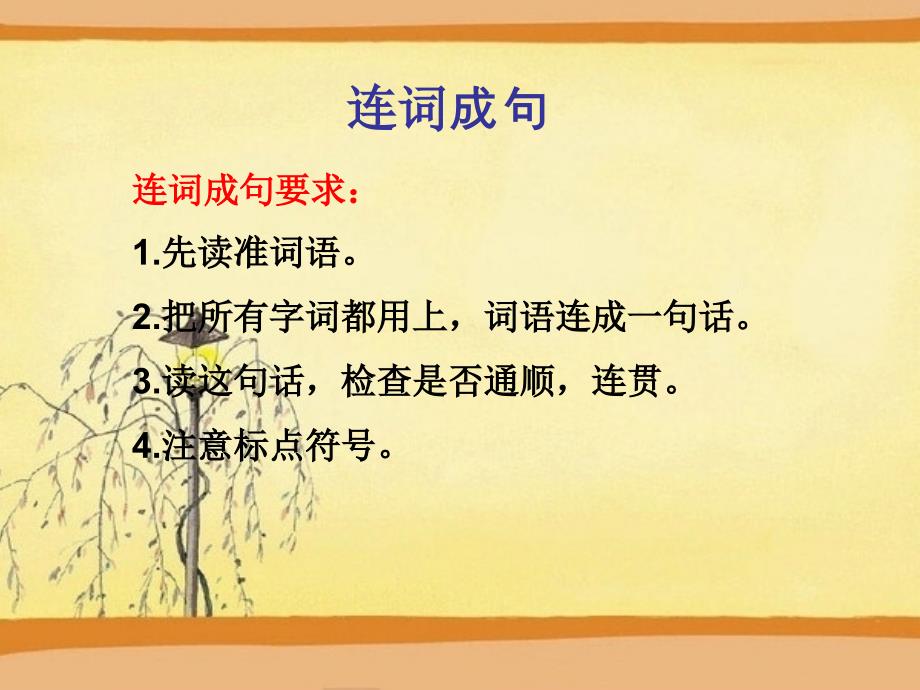 连词成句

连词成句要求：

1.先读准词语。

2.把所有字词都用上，词语连成一句话。

3.读这句话，检查是否通顺，连贯。

4.注意标点符号。